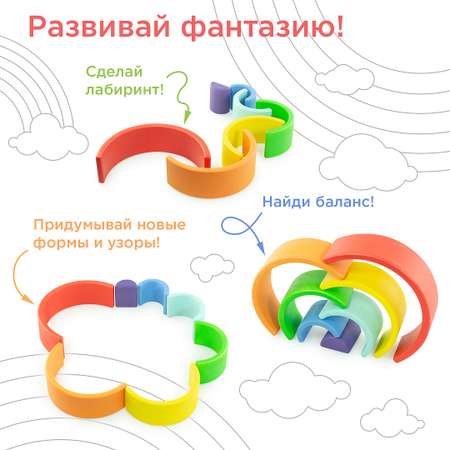 Развивай фантазию!

Сделай лабиринт!

Найди баланс!

Придумывай новые формы и узоры!